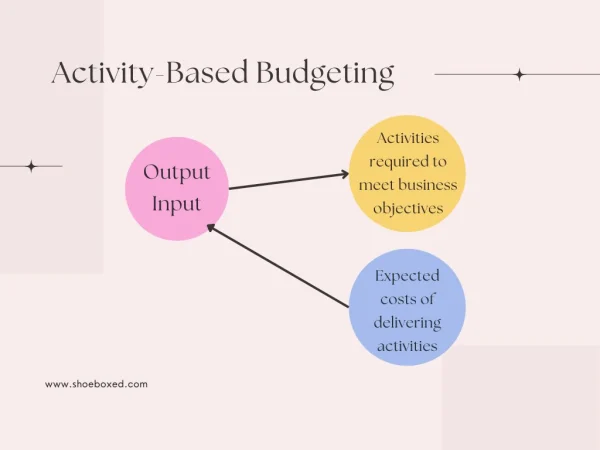 Activity-Based Budgeting

Output
Input

Activities required to meet business objectives

Expected costs of delivering activities

www.shoeboxed.com